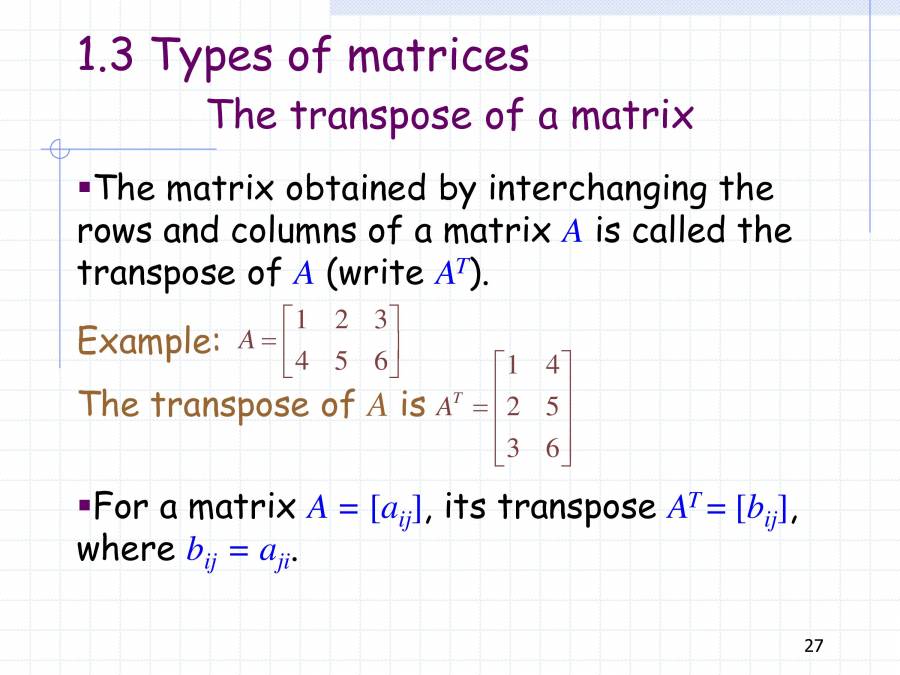 1.3 Types of matrices

The transpose of a matrix

▪The matrix obtained by interchanging the rows and columns of a matrix $A$ is called the transpose of $A$ (write $A^T$).

Example: $A = \begin{bmatrix} 1 & 2 & 3 \\ 4 & 5 & 6 \end{bmatrix}$

The transpose of $A$ is $A^T = \begin{bmatrix} 1 & 4 \\ 2 & 5 \\ 3 & 6 \end{bmatrix}$

▪For a matrix $A = [a_{ij}]$, its transpose $A^T = [b_{ij}]$, where $b_{ij} = a_{ji}$.

27